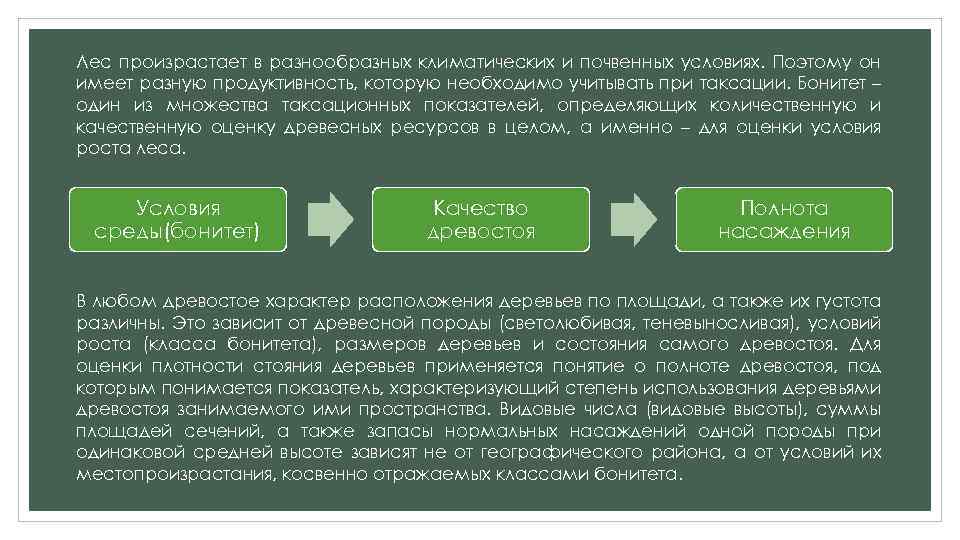 Лес произрастает в разнообразных климатических и почвенных условиях. Поэтому он имеет разную продуктивность, которую необходимо учитывать при таксации. Бонитет – один из множества таксационных показателей, определяющих количественную и качественную оценку древесных ресурсов в целом, а именно – для оценки условия роста леса.

Условия среды(бонитет)

Качество древостоя

Полнота насаждения

В любом древостое характер расположения деревьев по площади, а также их густота различны. Это зависит от древесной породы (светолюбивая, теневыносливая), условий роста (класса бонитета), размеров деревьев и состояния самого древостоя. Для оценки плотности стояния деревьев применяется понятие о полноте древостоя, под которым понимается показатель, характеризующий степень использования деревьями древостоя занимаемого ими пространства. Видовые числа (видовые высоты), суммы площадей сечений, а также запасы нормальных насаждений одной породы при одинаковой средней высоте зависят не от географического района, а от условий их местопроизрастания, косвенно отражаемых классами бонитета.